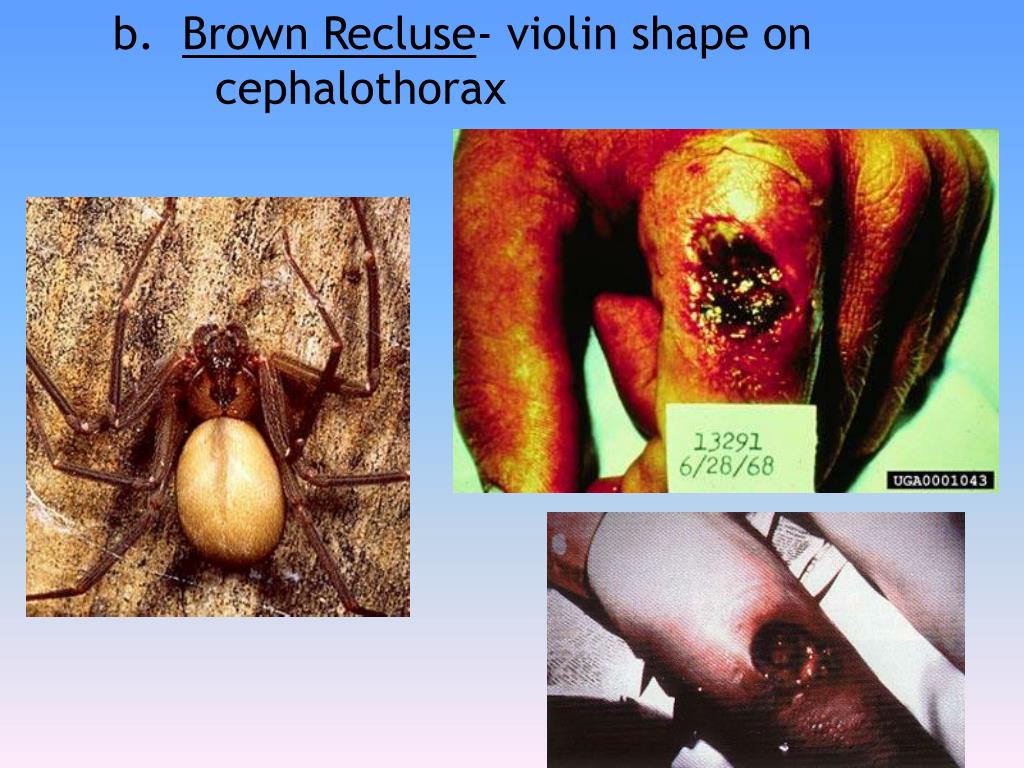 b. Brown Recluse- violin shape on cephalothorax

13291
6/28/68

UGA0001043